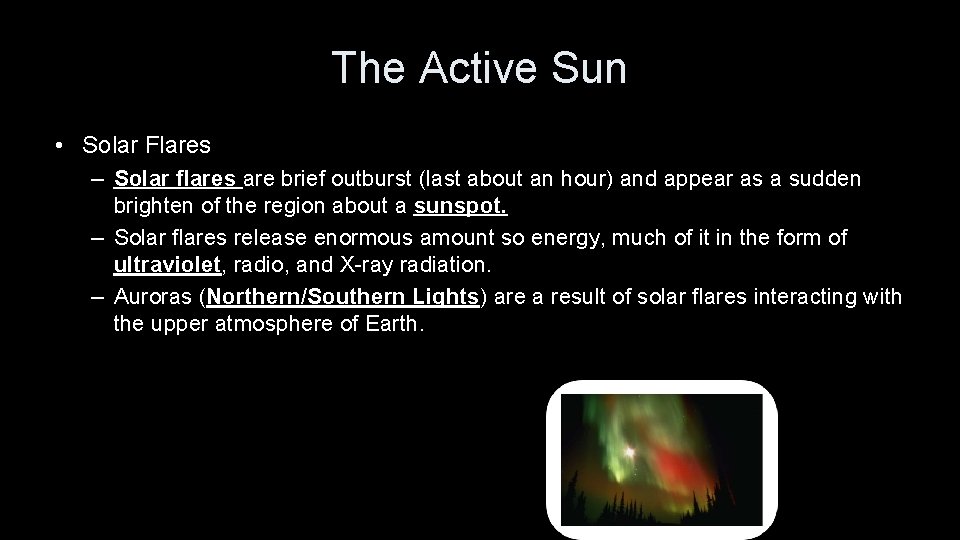 The Active Sun

• Solar Flares

– Solar flares are brief outburst (last about an hour) and appear as a sudden brighten of the region about a sunspot.

– Solar flares release enormous amount so energy, much of it in the form of ultraviolet, radio, and X-ray radiation.

– Auroras (Northern/Southern Lights) are a result of solar flares interacting with the upper atmosphere of Earth.